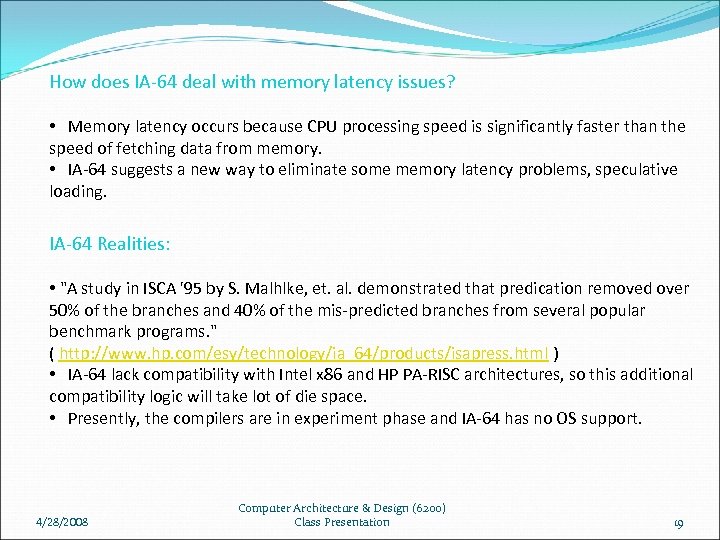 How does IA-64 deal with memory latency issues?

• Memory latency occurs because CPU processing speed is significantly faster than the speed of fetching data from memory.
• IA-64 suggests a new way to eliminate some memory latency problems, speculative loading.

IA-64 Realities:

• "A study in ISCA '95 by S. Malhlke, et. al. demonstrated that predication removed over 50% of the branches and 40% of the mis-predicted branches from several popular benchmark programs."
( http://www.hp.com/esy/technology/ia_64/products/isapress.html )
• IA-64 lack compatibility with Intel x86 and HP PA-RISC architectures, so this additional compatibility logic will take lot of die space.
• Presently, the compilers are in experiment phase and IA-64 has no OS support.

4/28/2008

Computer Architecture & Design (6200)
Class Presentation

19